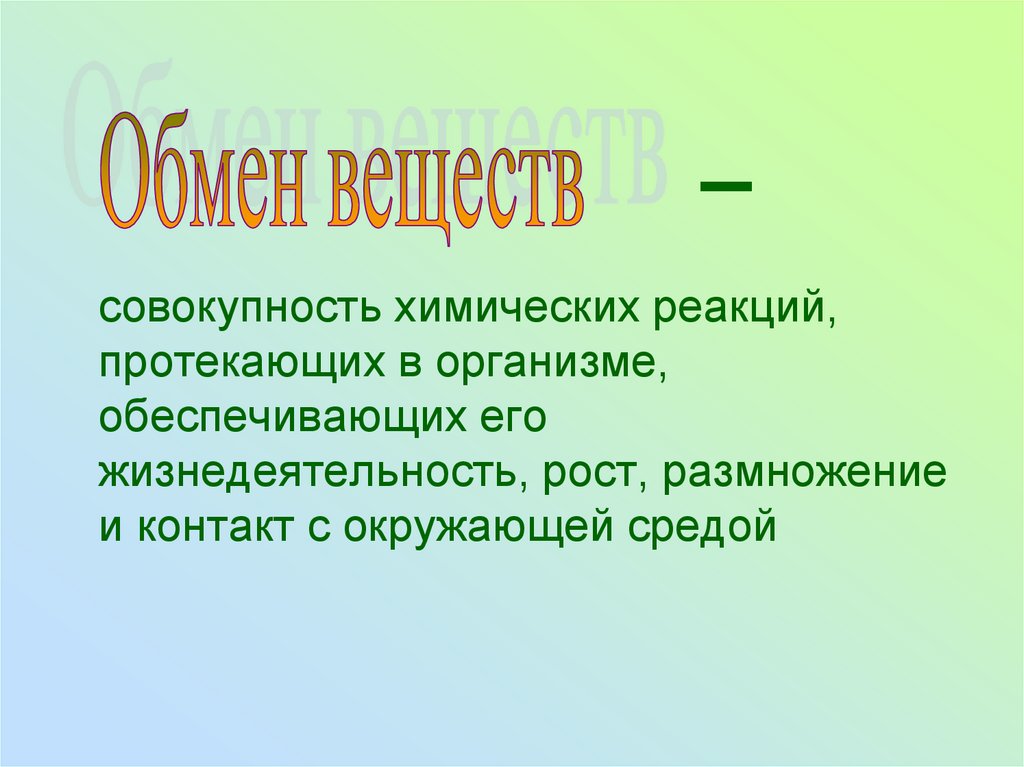 Обмен веществ –

совокупность химических реакций, протекающих в организме, обеспечивающих его жизнедеятельность, рост, размножение и контакт с окружающей средой